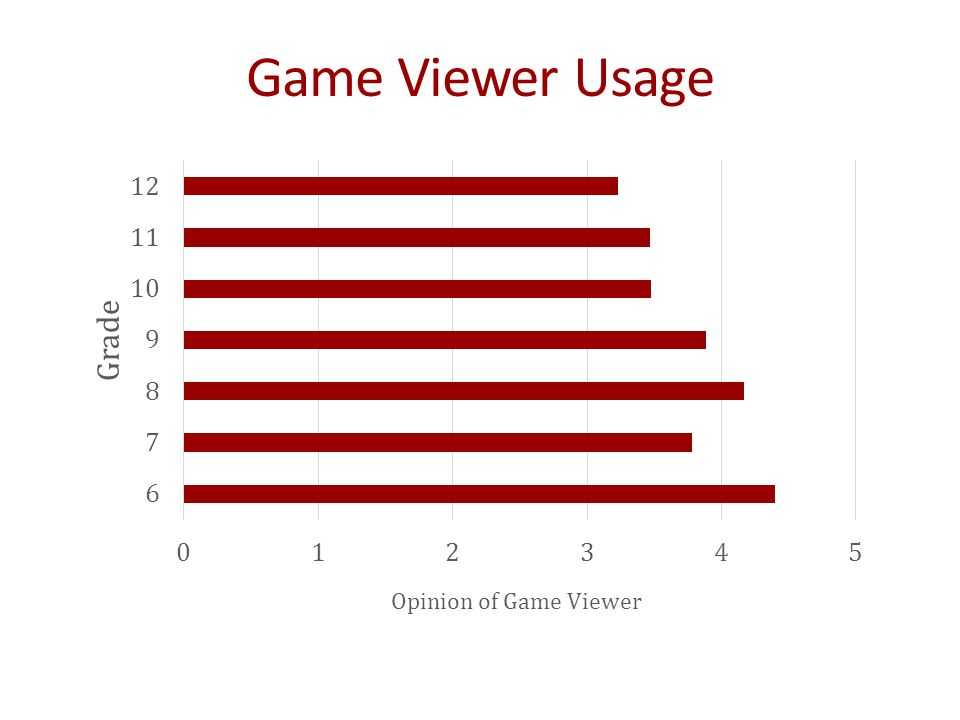 Game Viewer Usage

Grade

12
11
10
9
8
7
6

0 1 2 3 4 5

Opinion of Game Viewer